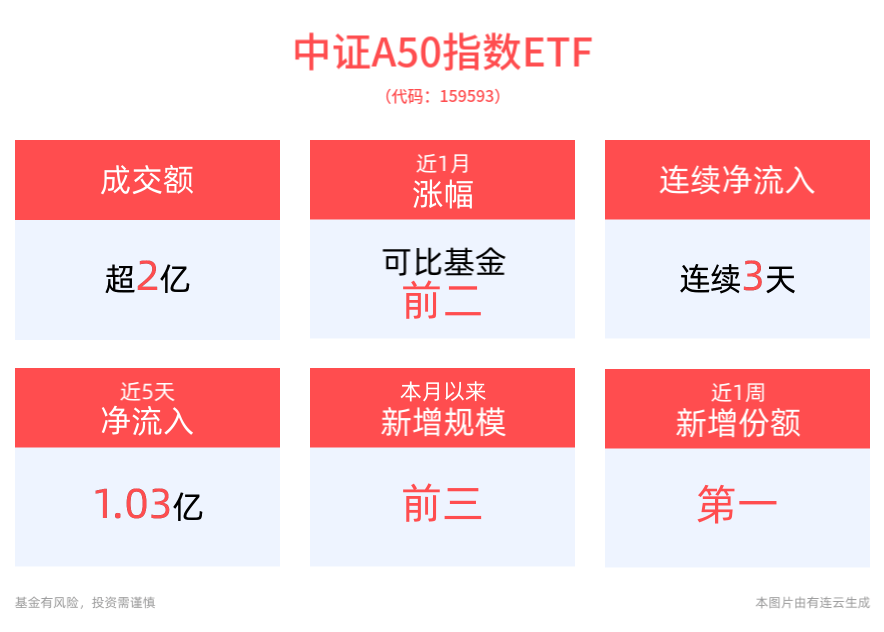 中证A50指数ETF

（代码：159593）

成交额

超2亿

近1月
涨幅

可比基金
前二

连续净流入

连续3天

近5天
净流入

1.03亿

本月以来
新增规模

前三

近1周
新增份额

第一

基金有风险，投资需谨慎

本图片由有连云生成